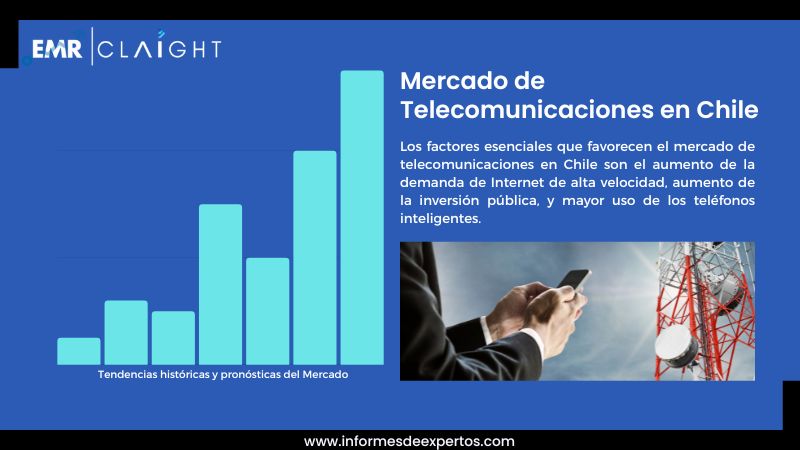 EMR | CLAIGHT

Mercado de Telecomunicaciones en Chile

Los factores esenciales que favorecen el mercado de telecomunicaciones en Chile son el aumento de la demanda de Internet de alta velocidad, aumento de la inversión pública, y mayor uso de los teléfonos inteligentes.

Tendencias históricas y pronósticas del Mercado

www.informesdeexpertos.com